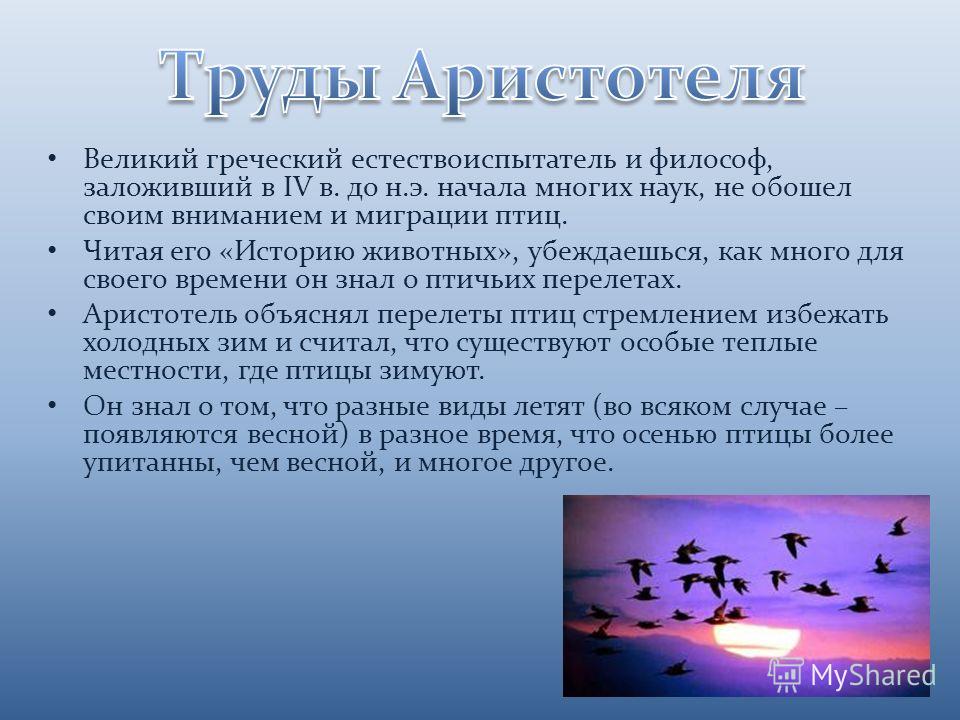 Труды Аристотеля

• Великий греческий естествоиспытатель и философ, заложивший в IV в. до н.э. начала многих наук, не обошел своим вниманием и миграции птиц.

• Читая его «Историю животных», убеждаешься, как много для своего времени он знал о птичьих перелетах.

• Аристотель объяснял перелеты птиц стремлением избежать холодных зим и считал, что существуют особые теплые местности, где птицы зимуют.

• Он знал о том, что разные виды летят (во всяком случае – появляются весной) в разное время, что осенью птицы более упитанны, чем весной, и многое другое.

MyShared